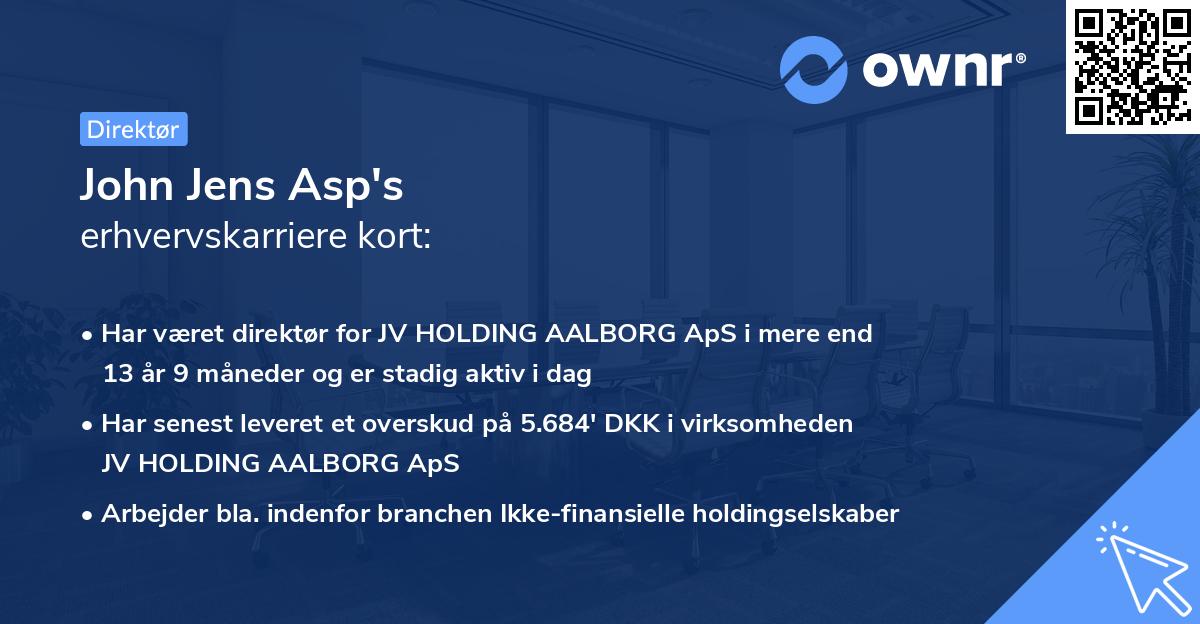 ownr®

Direktør

John Jens Asp's
erhvervskarriere kort:

• Har været direktør for JV HOLDING AALBORG ApS i mere end 13 år 9 måneder og er stadig aktiv i dag

• Har senest leveret et overskud på 5.684' DKK i virksomheden JV HOLDING AALBORG ApS

• Arbejder bla. indenfor branchen Ikke-finansielle holdingselskaber